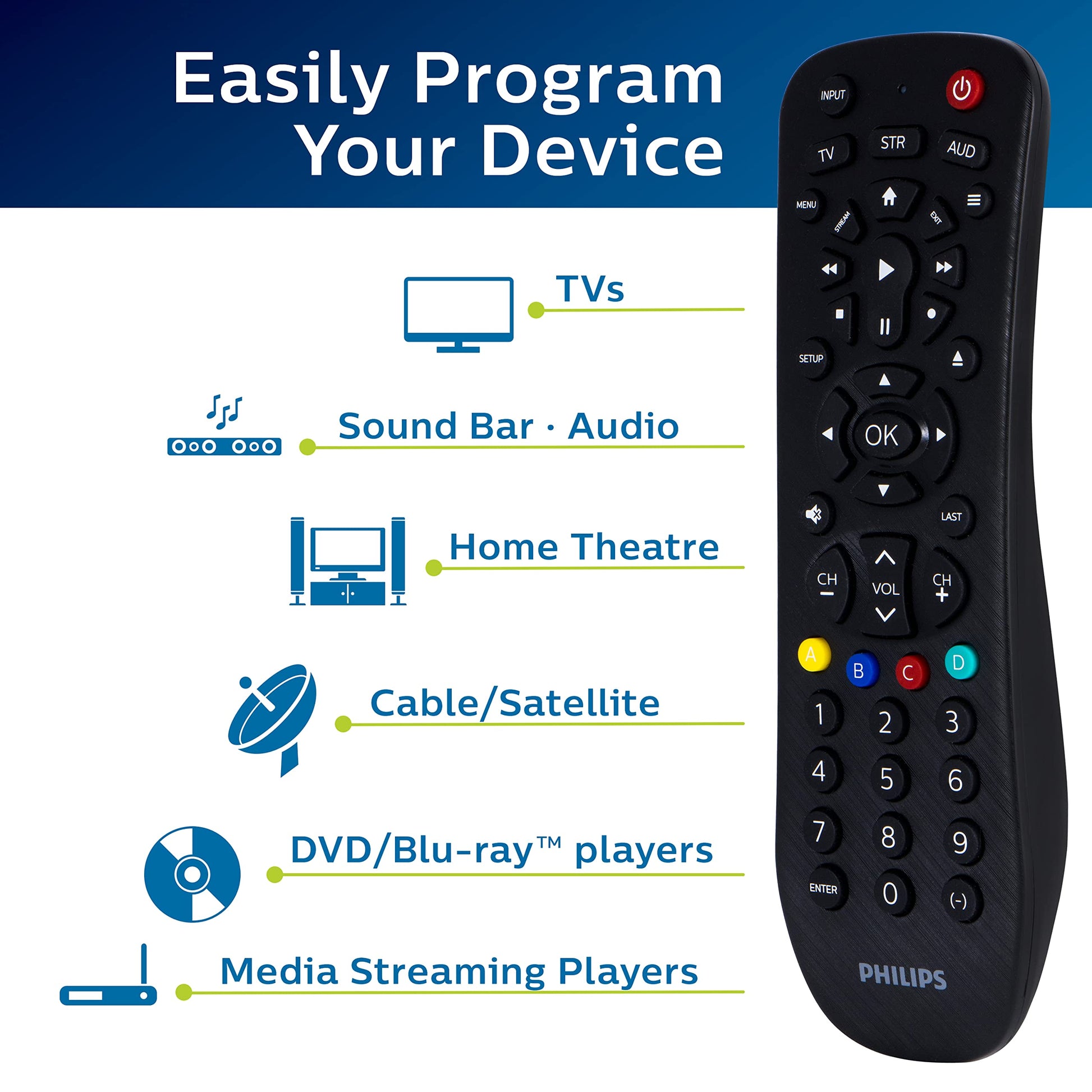 Easily Program Your Device

TVs

Sound Bar · Audio

Home Theatre

Cable/Satellite

DVD/Blu-ray™ players

Media Streaming Players

INPUT
TV
STR
AUD
MENU
STREAM
EXIT
SETUP
OK
LAST
CH
−
VOL
CH
+
A
B
C
D
1
2
3
4
5
6
7
8
9
ENTER
0
(-)
PHILIPS